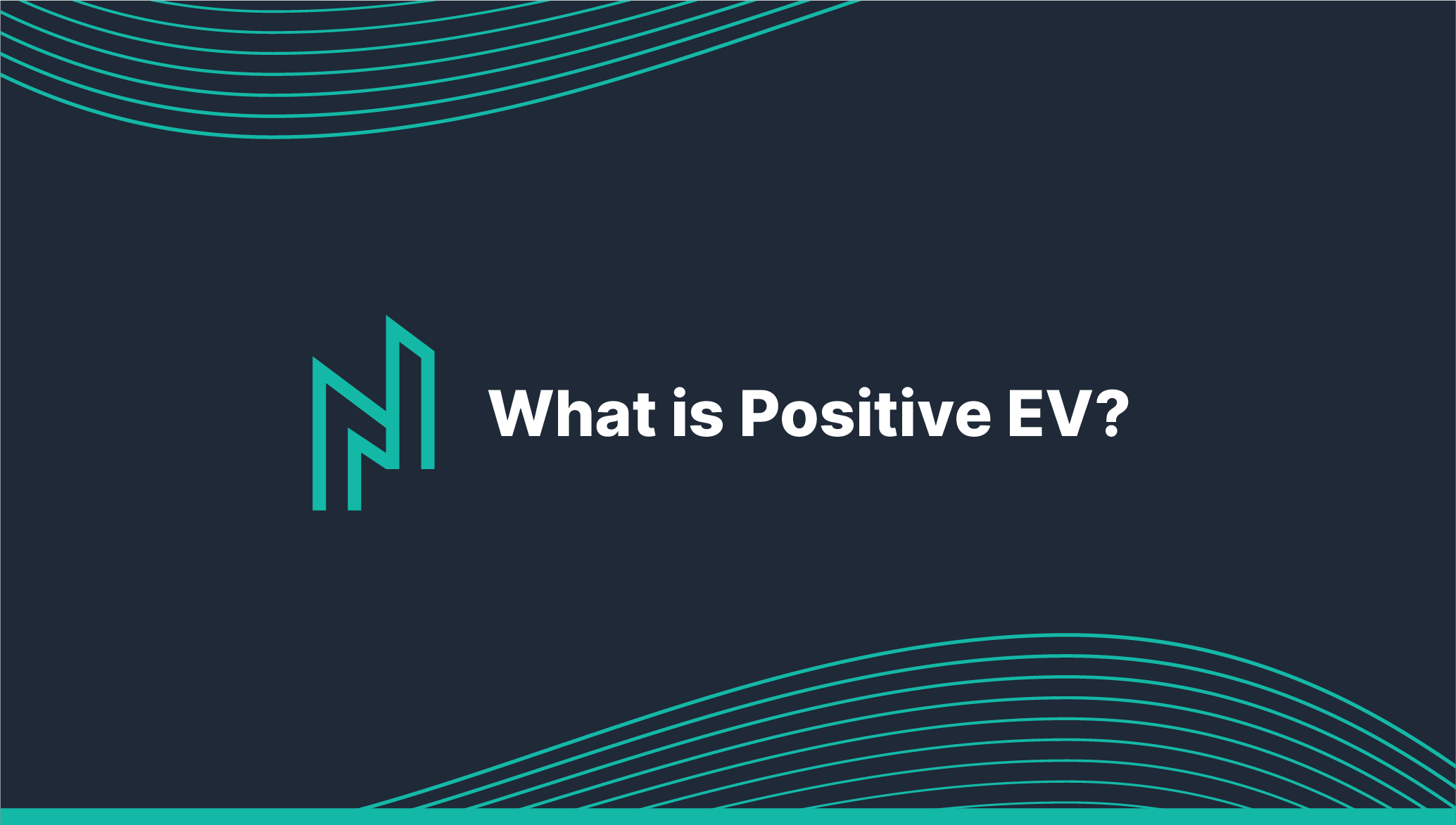 What is Positive EV?